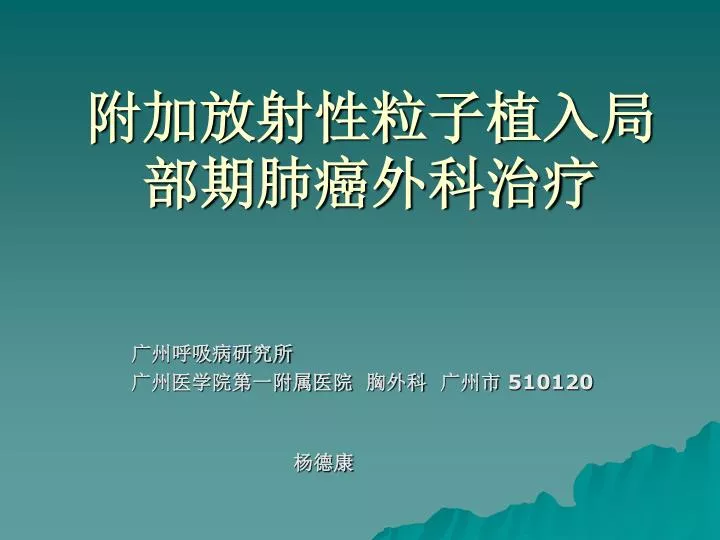 附加放射性粒子植入局部期肺癌外科治疗

广州呼吸病研究所
广州医学院第一附属医院 胸外科 广州市 510120

杨德康